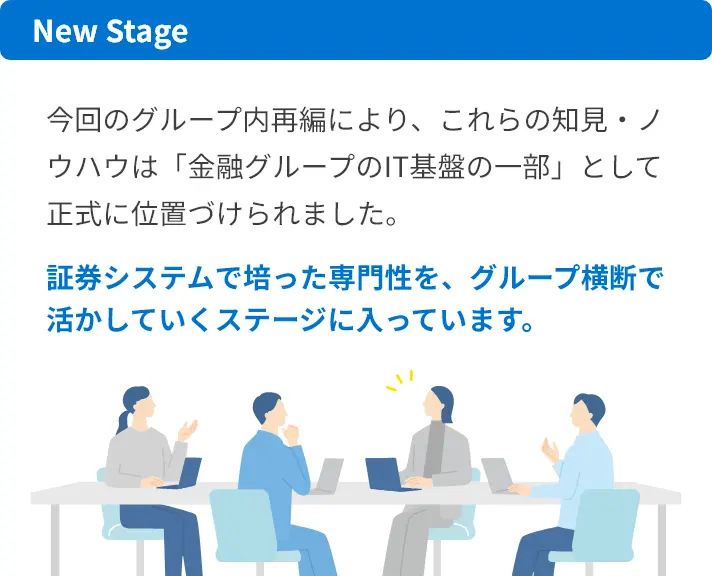 New Stage

今回のグループ内再編により、これらの知見・ノウハウは「金融グループのIT基盤の一部」として正式に位置づけられました。

証券システムで培った専門性を、グループ横断で活かしていくステージに入っています。